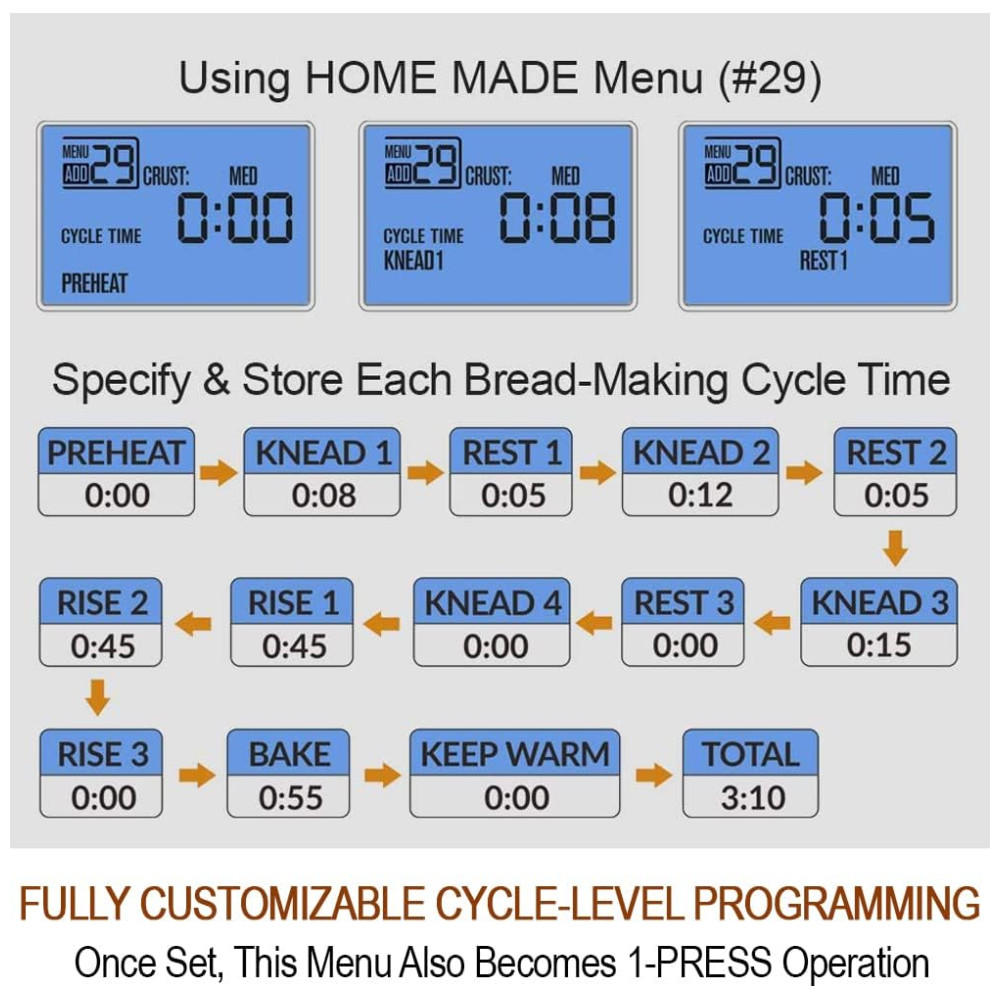 Using HOME MADE Menu (#29)

MENU ADD 29 CRUST: MED
CYCLE TIME 0:00
PREHEAT

MENU ADD 29 CRUST: MED
CYCLE TIME 0:08
KNEAD1

MENU ADD 29 CRUST: MED
CYCLE TIME 0:05
REST1

Specify & Store Each Bread-Making Cycle Time

PREHEAT 0:00
KNEAD 1 0:08
REST 1 0:05
KNEAD 2 0:12
REST 2 0:05
KNEAD 3 0:15
REST 3 0:00
KNEAD 4 0:00
RISE 1 0:45
RISE 2 0:45
RISE 3 0:00
BAKE 0:55
KEEP WARM 0:00
TOTAL 3:10

FULLY CUSTOMIZABLE CYCLE-LEVEL PROGRAMMING
Once Set, This Menu Also Becomes 1-PRESS Operation